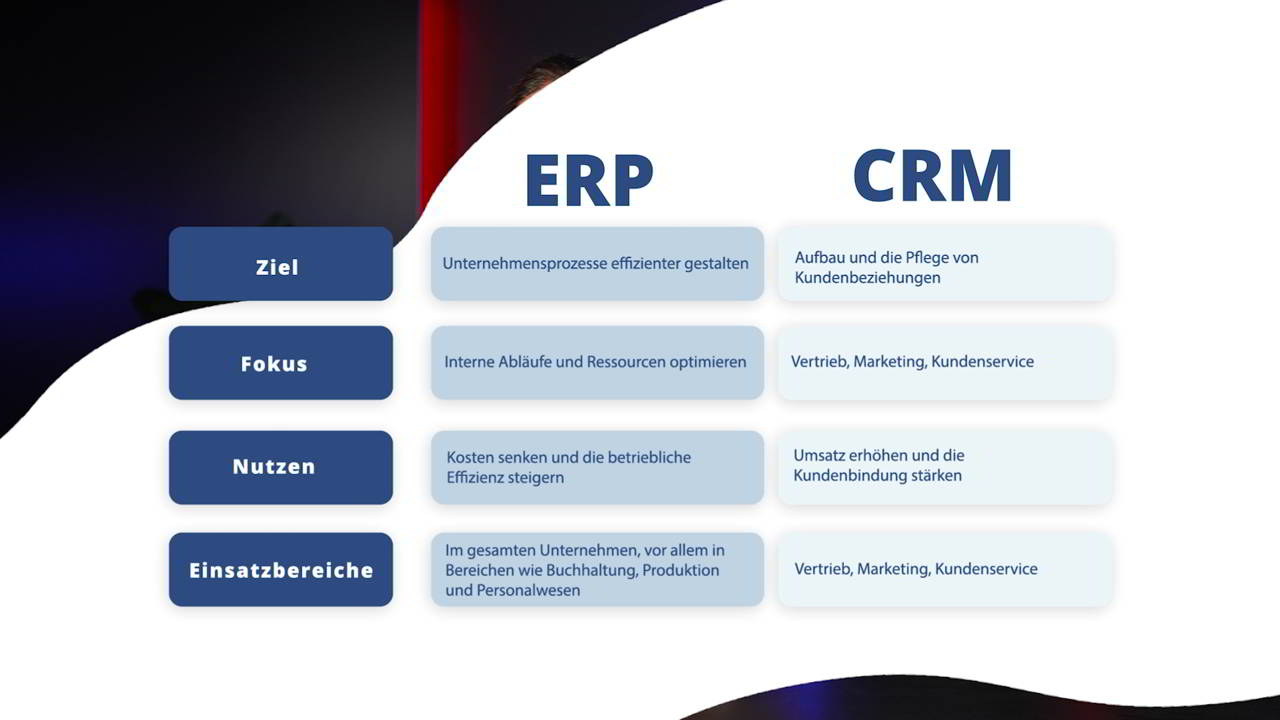 | | ERP | CRM |
|---|---|---|
| Ziel | Unternehmensprozesse effizienter gestalten | Aufbau und die Pflege von Kundenbeziehungen |
| Fokus | Interne Abläufe und Ressourcen optimieren | Vertrieb, Marketing, Kundenservice |
| Nutzen | Kosten senken und die betriebliche Effizienz steigern | Umsatz erhöhen und die Kundenbindung stärken |
| Einsatzbereiche | Im gesamten Unternehmen, vor allem in Bereichen wie Buchhaltung, Produktion und Personalwesen | Vertrieb, Marketing, Kundenservice |